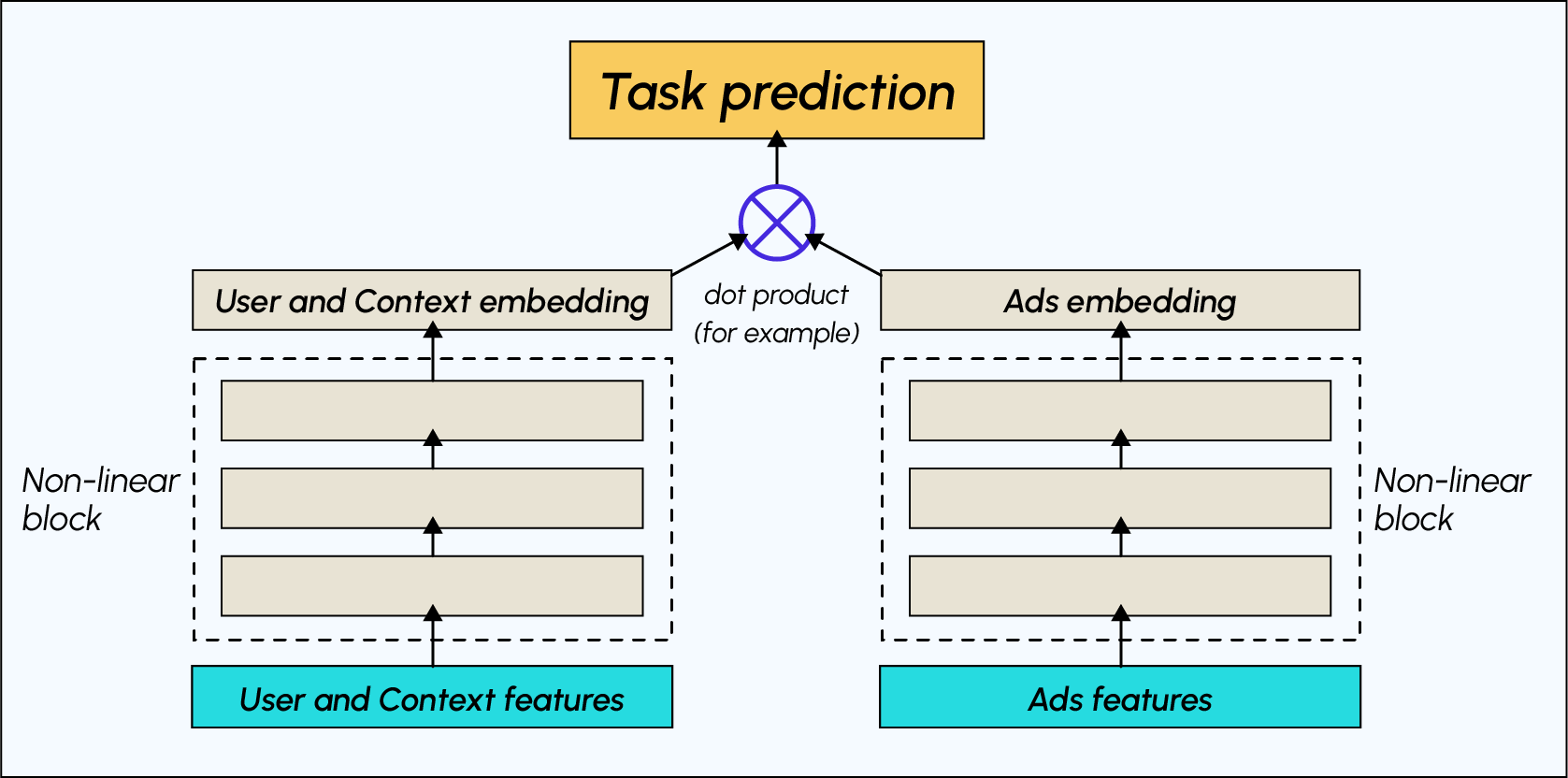 Task prediction

User and Context embedding

dot product
(for example)

Ads embedding

Non-linear block

Non-linear block

User and Context features

Ads features